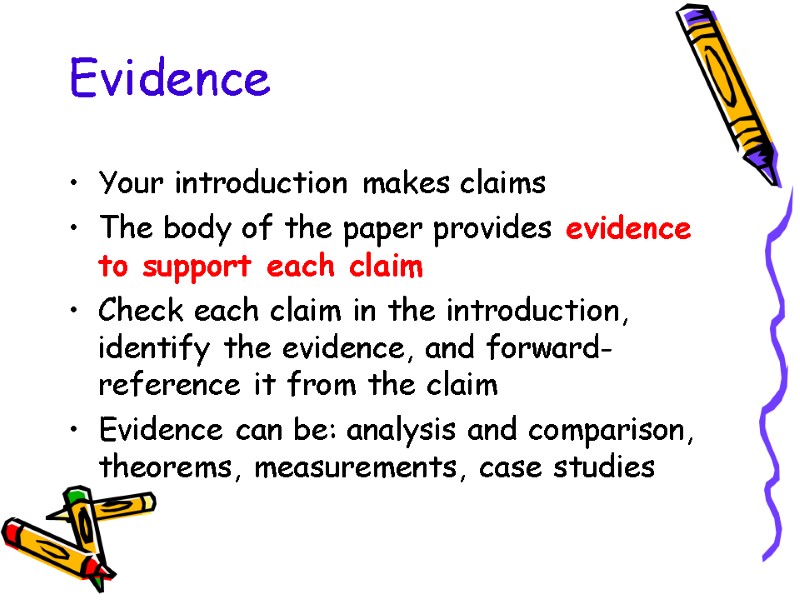 Evidence

• Your introduction makes claims
• The body of the paper provides evidence to support each claim
• Check each claim in the introduction, identify the evidence, and forward-reference it from the claim
• Evidence can be: analysis and comparison, theorems, measurements, case studies